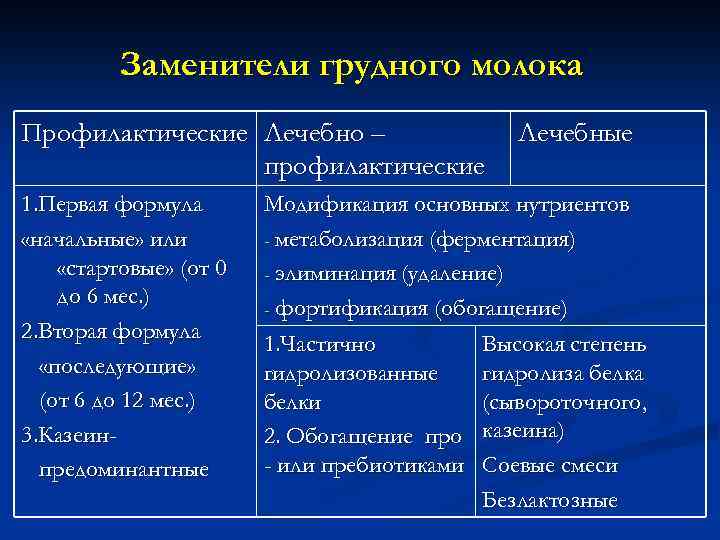 Заменители грудного молока

| Профилактические | Лечебно – профилактические | Лечебные |
|---|---|---|
| 1.Первая формула «начальные» или «стартовые» (от 0 до 6 мес.) 2.Вторая формула «последующие» (от 6 до 12 мес.) 3.Казеин-предоминантные | Модификация основных нутриентов - метаболизация (ферментация) - элиминация (удаление) - фортификация (обогащение) | |
| | 1.Частично гидролизованные белки 2. Обогащение про - или пребиотиками | Высокая степень гидролиза белка (сывороточного, казеина) Соевые смеси Безлактозные |